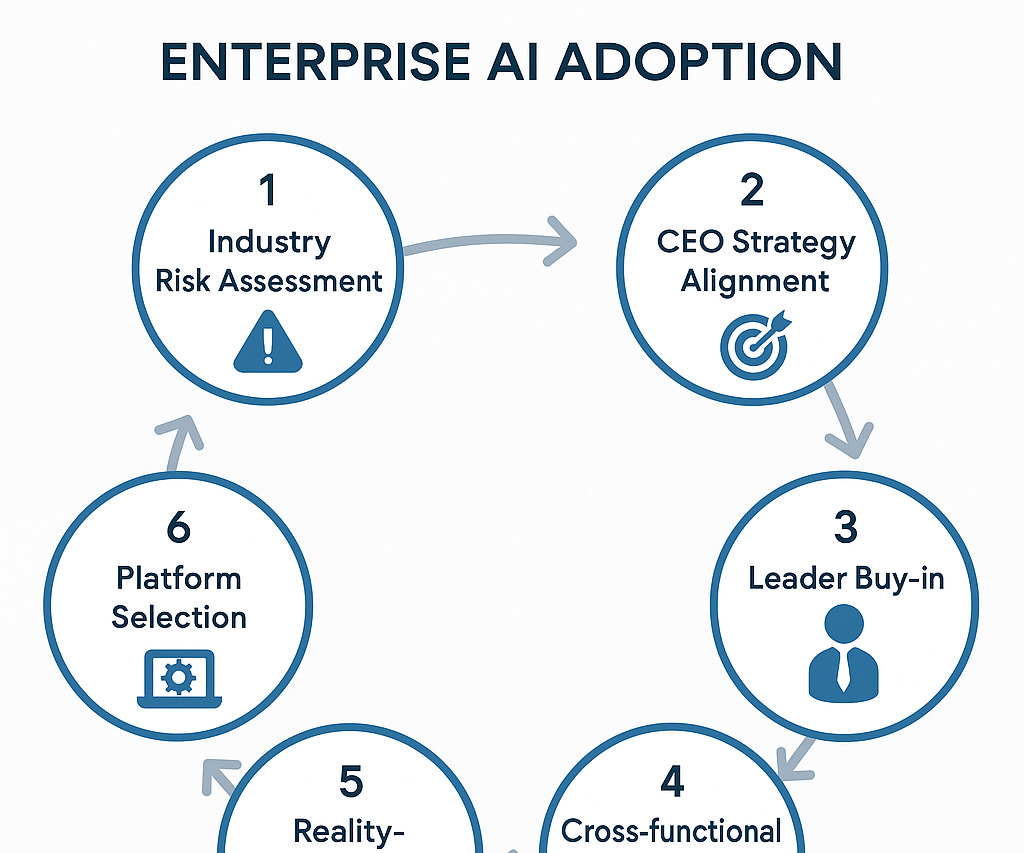 ENTERPRISE AI ADOPTION

1
Industry Risk Assessment

2
CEO Strategy Alignment

3
Leader Buy-in

4
Cross-functional

5
Reality-

6
Platform Selection